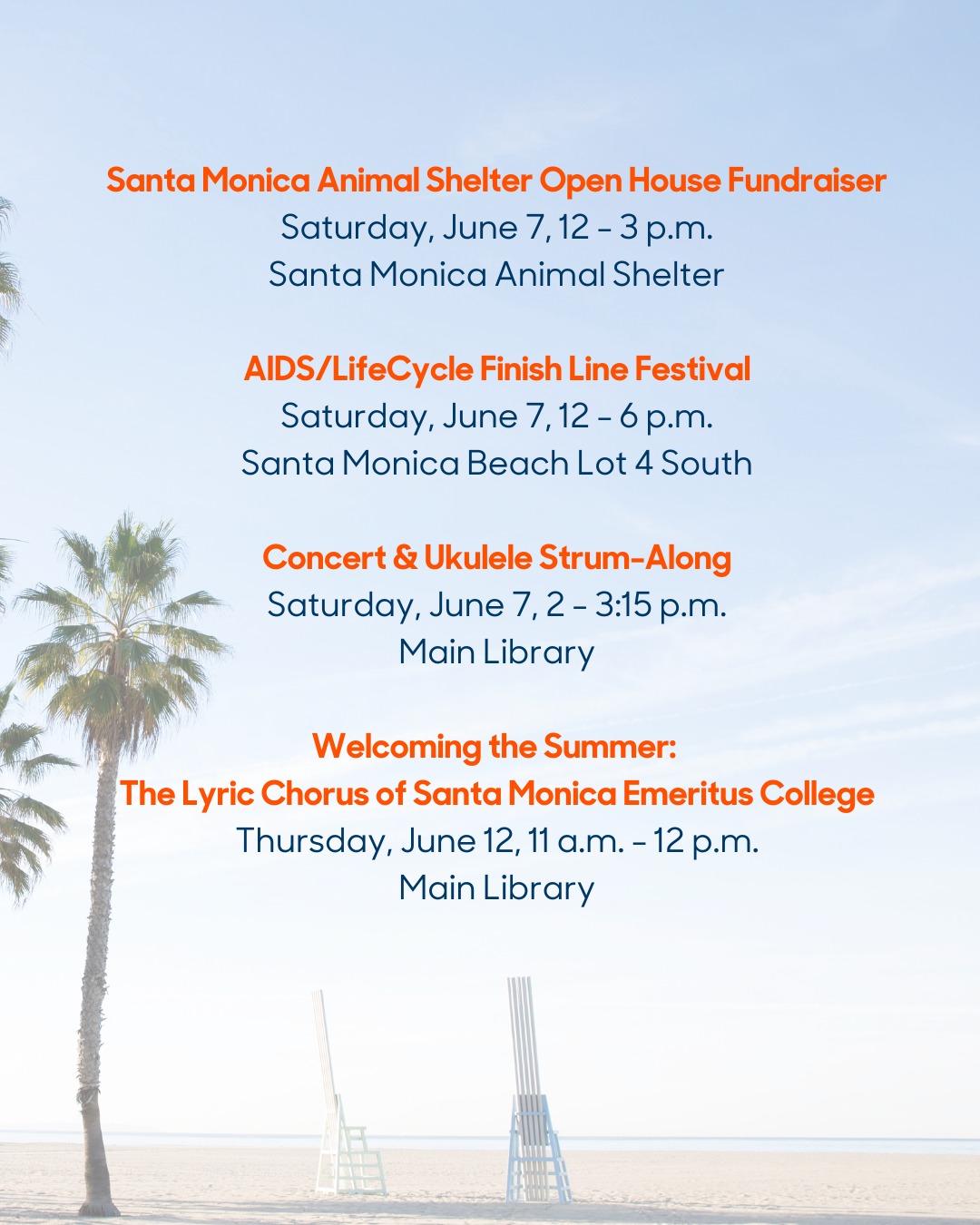 Santa Monica Animal Shelter Open House Fundraiser
Saturday, June 7, 12 - 3 p.m.
Santa Monica Animal Shelter

AIDS/LifeCycle Finish Line Festival
Saturday, June 7, 12 - 6 p.m.
Santa Monica Beach Lot 4 South

Concert & Ukulele Strum-Along
Saturday, June 7, 2 - 3:15 p.m.
Main Library

Welcoming the Summer:
The Lyric Chorus of Santa Monica Emeritus College
Thursday, June 12, 11 a.m. - 12 p.m.
Main Library